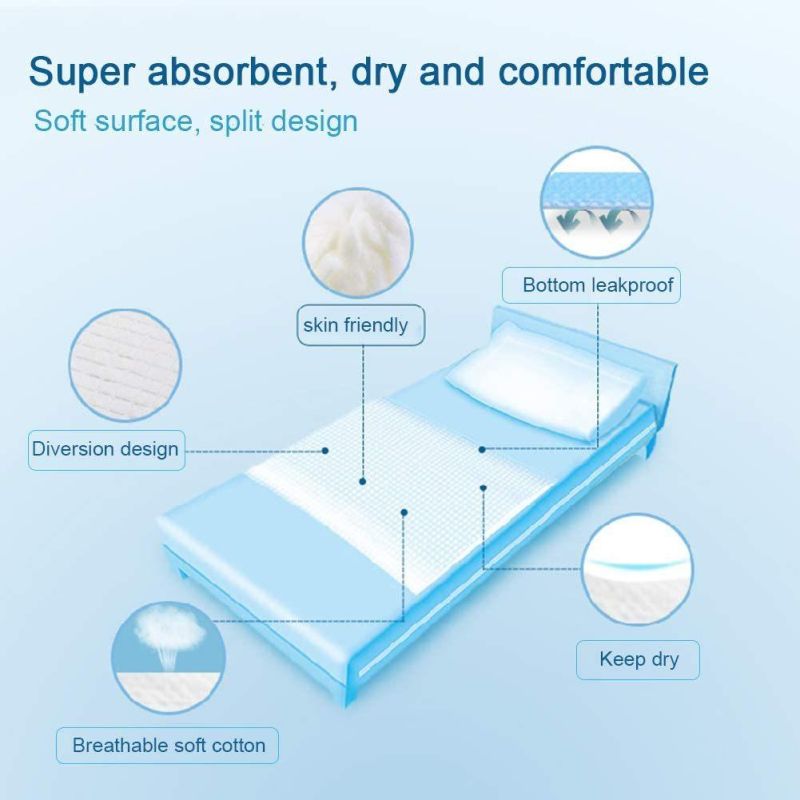 Super absorbent, dry and comfortable
Soft surface, split design

Bottom leakproof

skin friendly

Diversion design

Keep dry

Breathable soft cotton